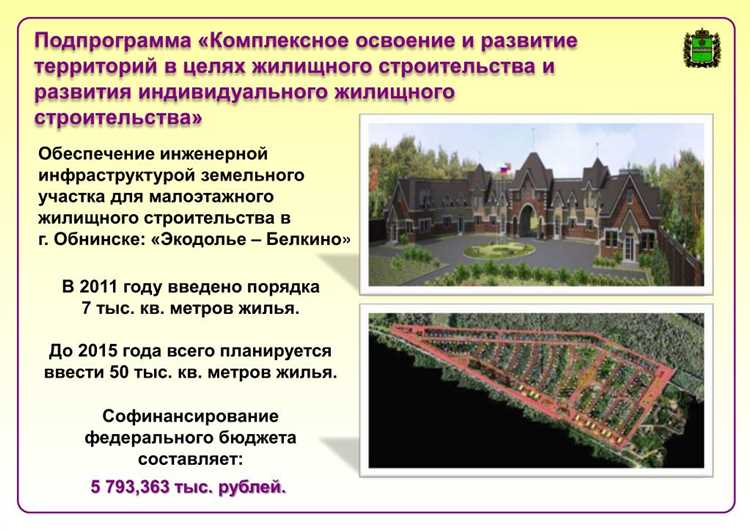 Подпрограмма «Комплексное освоение и развитие территорий в целях жилищного строительства и развития индивидуального жилищного строительства»

Обеспечение инженерной инфраструктурой земельного участка для малоэтажного жилищного строительства в г. Обнинске: «Экодолье – Белкино»

В 2011 году введено порядка 7 тыс. кв. метров жилья.

До 2015 года всего планируется ввести 50 тыс. кв. метров жилья.

Софинансирование федерального бюджета составляет:

5 793,363 тыс. рублей.